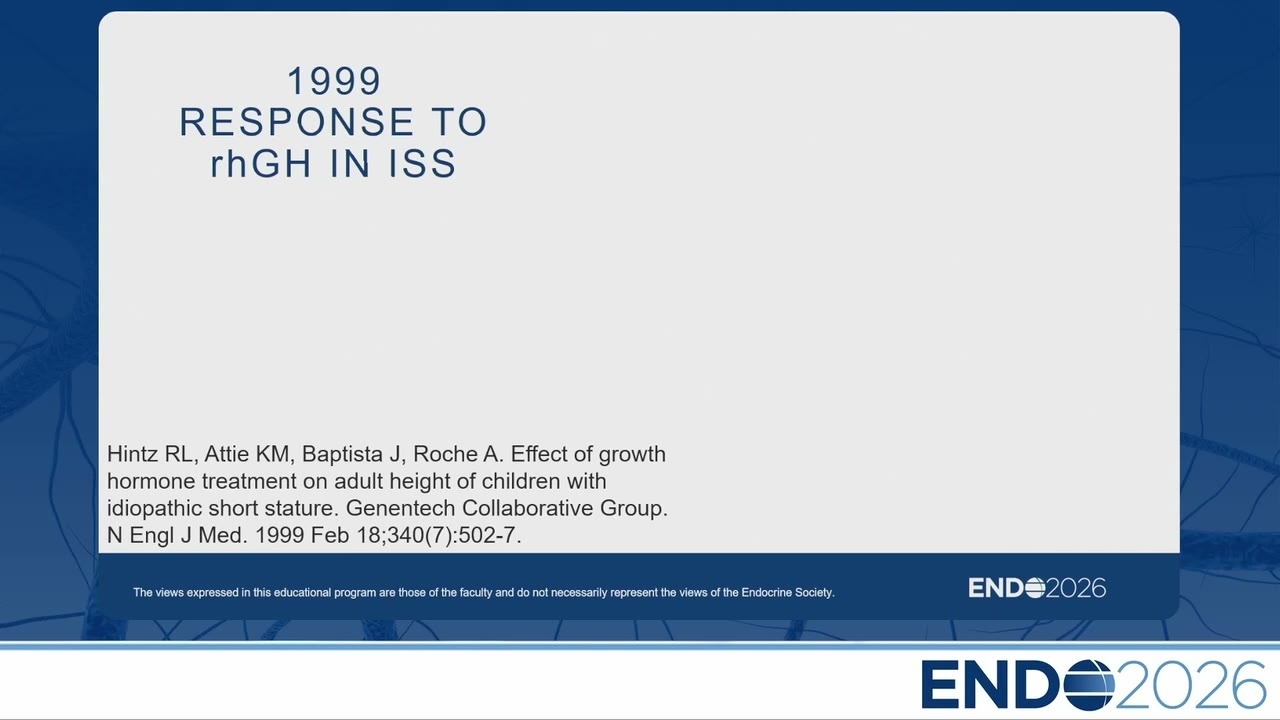 1999
RESPONSE TO
rhGH IN ISS

Hintz RL, Attie KM, Baptista J, Roche A. Effect of growth hormone treatment on adult height of children with idiopathic short stature. Genentech Collaborative Group. N Engl J Med. 1999 Feb 18;340(7):502-7.

The views expressed in this educational program are those of the faculty and do not necessarily represent the views of the Endocrine Society.

ENDO2026

ENDO2026